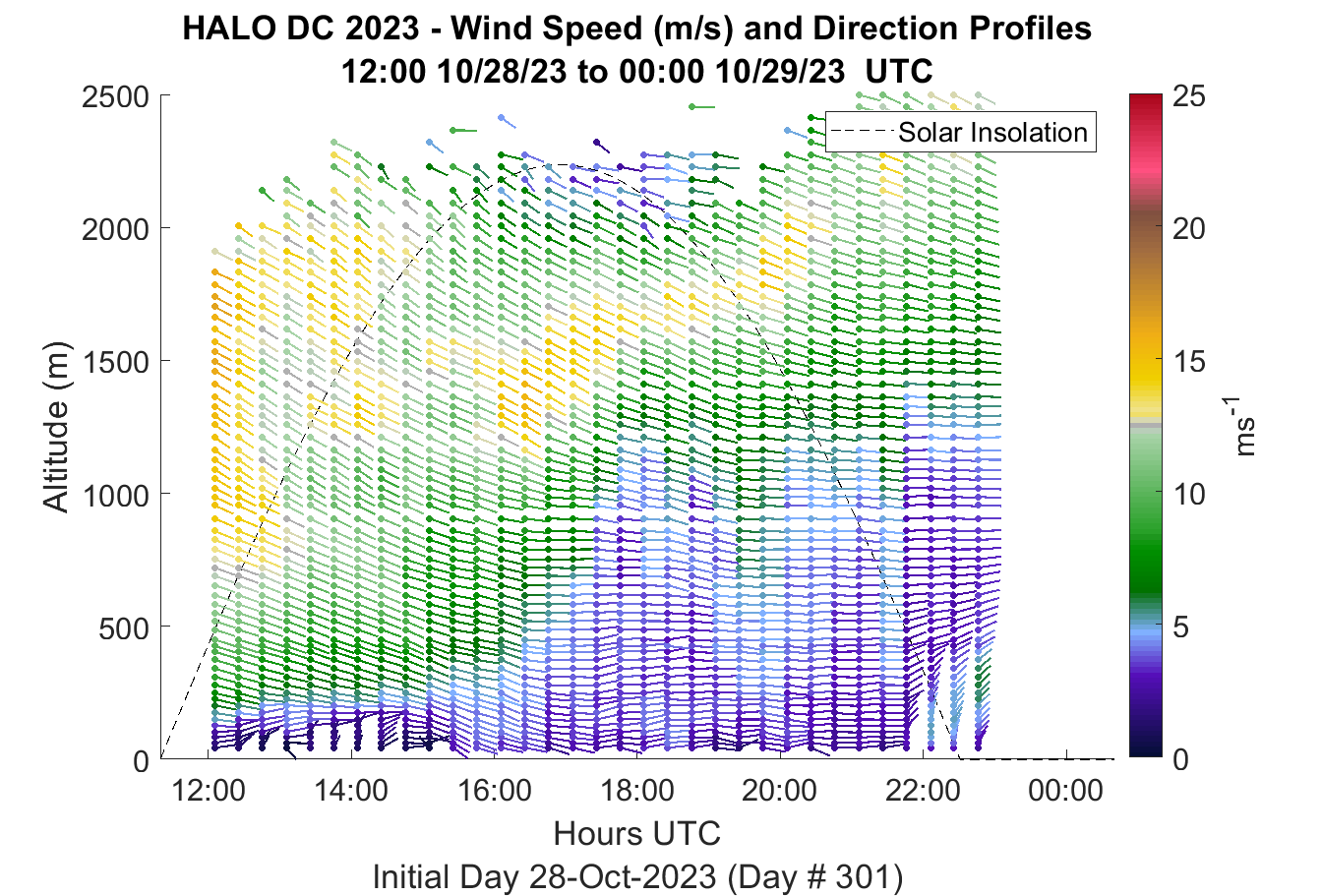 HALO DC 2023 - Wind Speed (m/s) and Direction Profiles
12:00 10/28/23 to 00:00 10/29/23 UTC

Solar Insolation

Altitude (m)

2500
2000
1500
1000
500
0

12:00
14:00
16:00
18:00
20:00
22:00
00:00

Hours UTC
Initial Day 28-Oct-2023 (Day # 301)

25
20
15
10
5
0
$ms^{-1}$